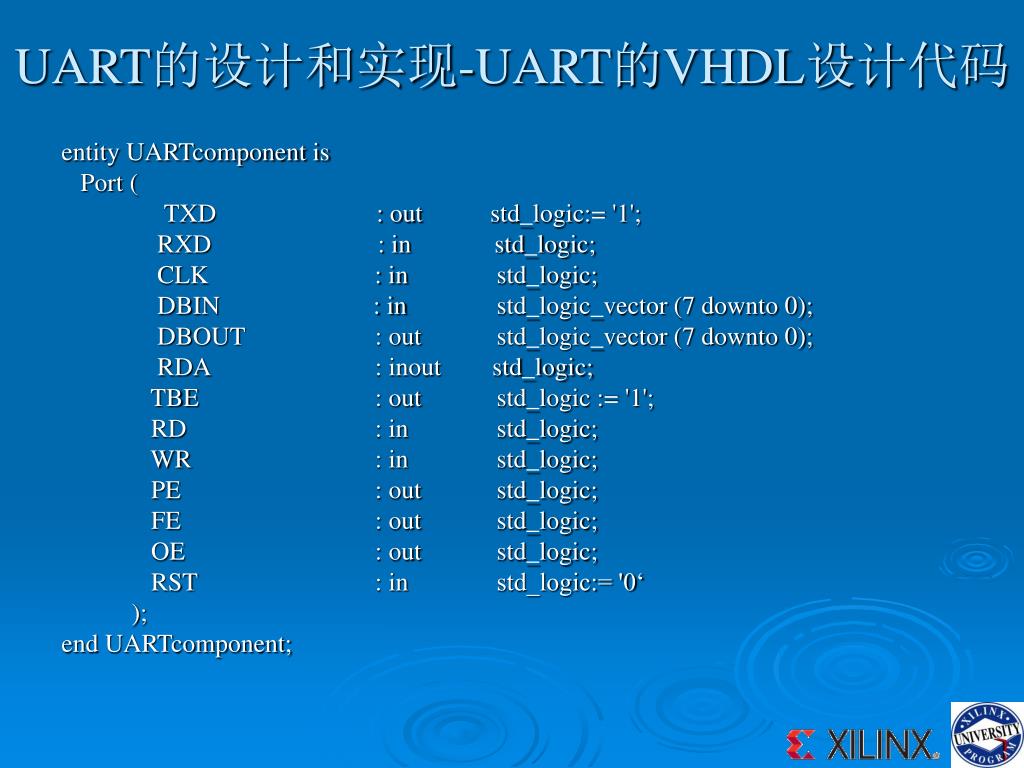 UART的设计和实现-UART的VHDL设计代码

entity UARTcomponent is
Port (
TXD : out std_logic:= '1';
RXD : in std_logic;
CLK : in std_logic;
DBIN : in std_logic_vector (7 downto 0);
DBOUT : out std_logic_vector (7 downto 0);
RDA : inout std_logic;
TBE : out std_logic := '1';
RD : in std_logic;
WR : in std_logic;
PE : out std_logic;
FE : out std_logic;
OE : out std_logic;
RST : in std_logic:= '0‘
);
end UARTcomponent;

XILINX

XILINX UNIVERSITY PROGRAM